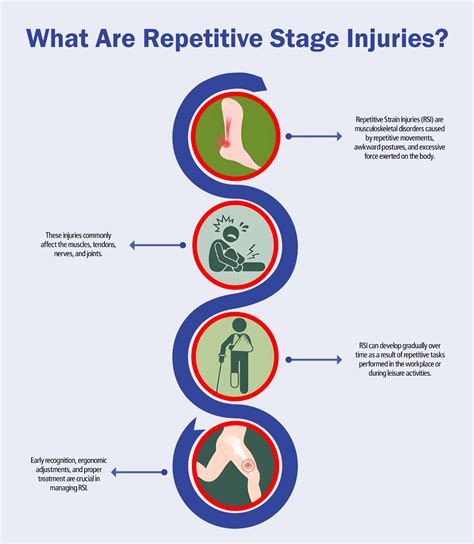 What Are Repetitive Stage Injuries?

Repetitive Strain Injuries (RSI) are musculoskeletal disorders caused by repetitive movements, awkward postures, and excessive force exerted on the body.

These injuries commonly affect the muscles, tendons, nerves, and joints.

RSI can develop gradually over time as a result of repetitive tasks performed in the workplace or during leisure activities.

Early recognition, ergonomic adjustments, and proper treatment are crucial in managing RSI.